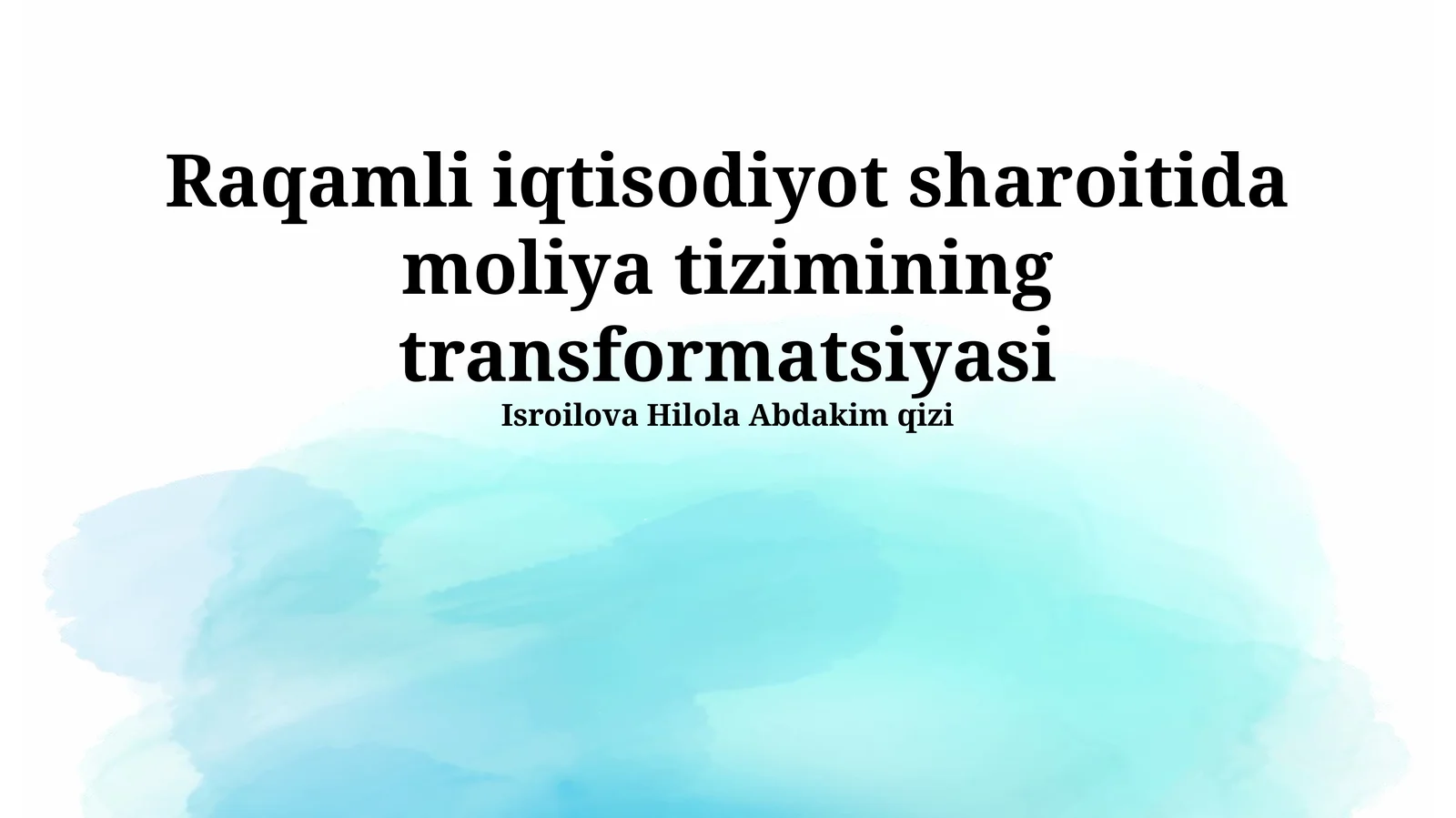 Raqamli iqtisodiyot sharoitida moliya tizimining transformatsiyasi

Isroilova Hilola Abdakim qizi